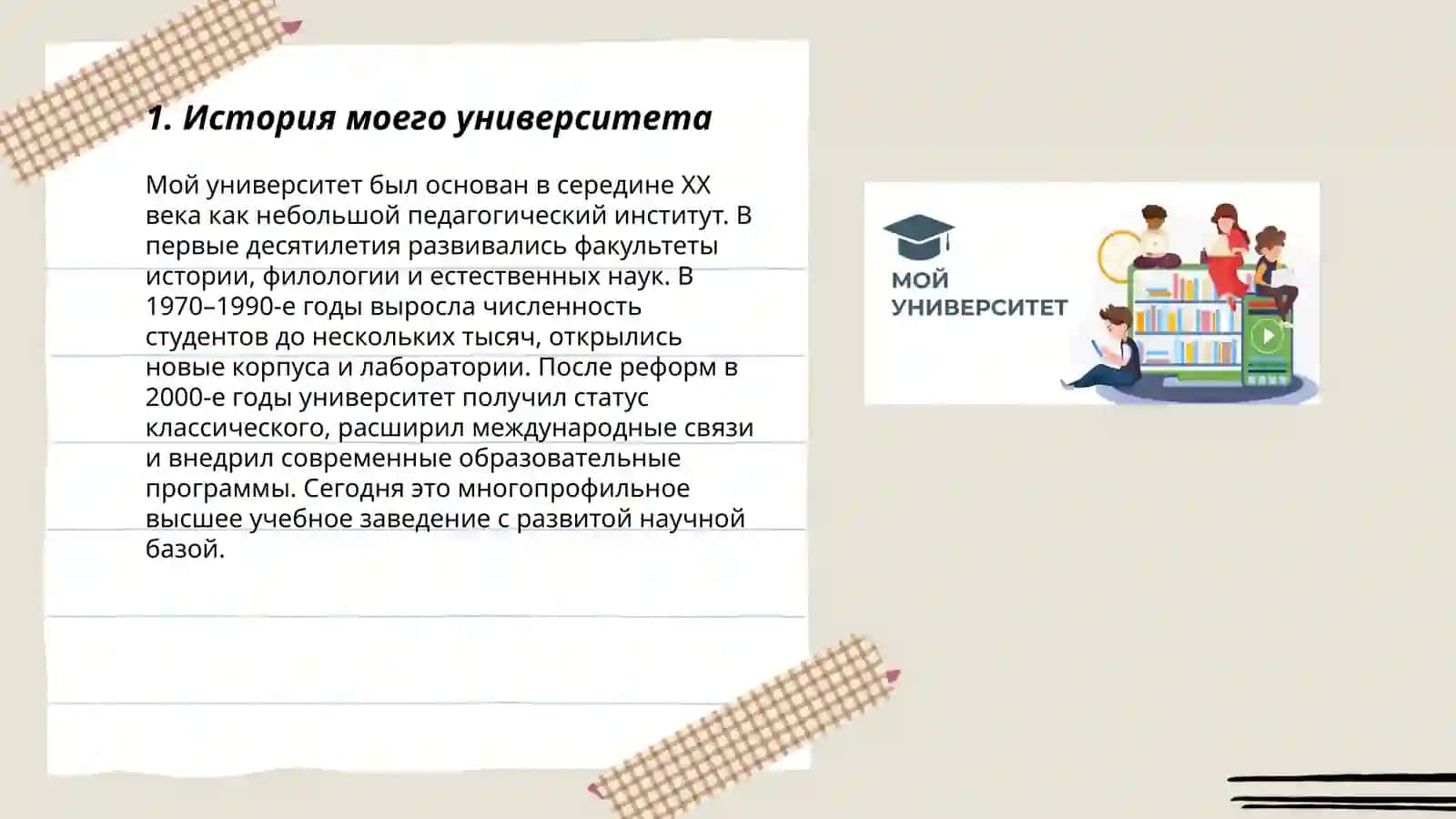 1. История моего университета

Мой университет был основан в середине XX века как небольшой педагогический институт. В первые десятилетия развивались факультеты истории, филологии и естественных наук. В 1970–1990-е годы выросла численность студентов до нескольких тысяч, открылись новые корпуса и лаборатории. После реформ в 2000-е годы университет получил статус классического, расширил международные связи и внедрил современные образовательные программы. Сегодня это многопрофильное высшее учебное заведение с развитой научной базой.

МОЙ УНИВЕРСИТЕТ